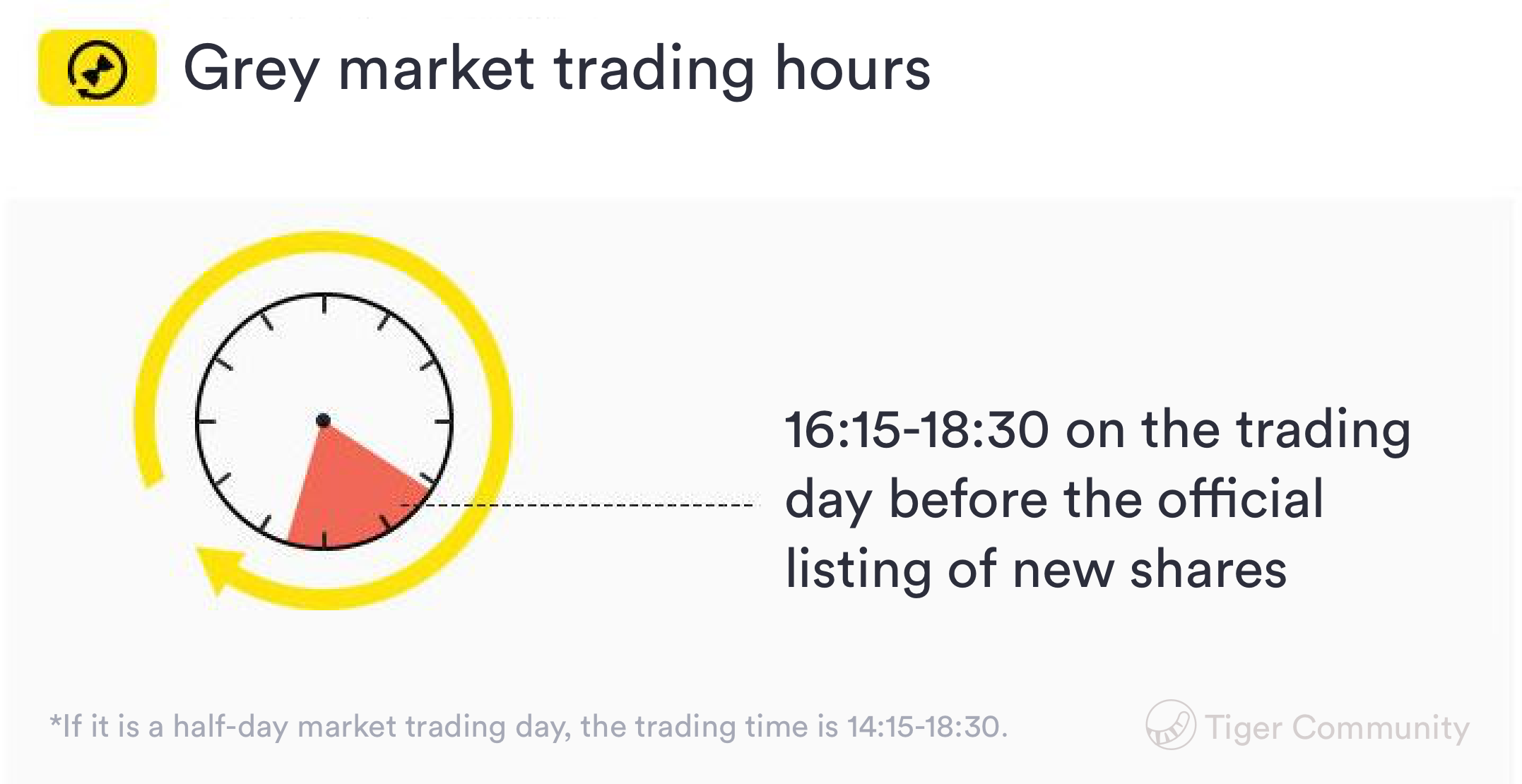 Grey market trading hours

16:15-18:30 on the trading day before the official listing of new shares

*If it is a half-day market trading day, the trading time is 14:15-18:30.

Tiger Community